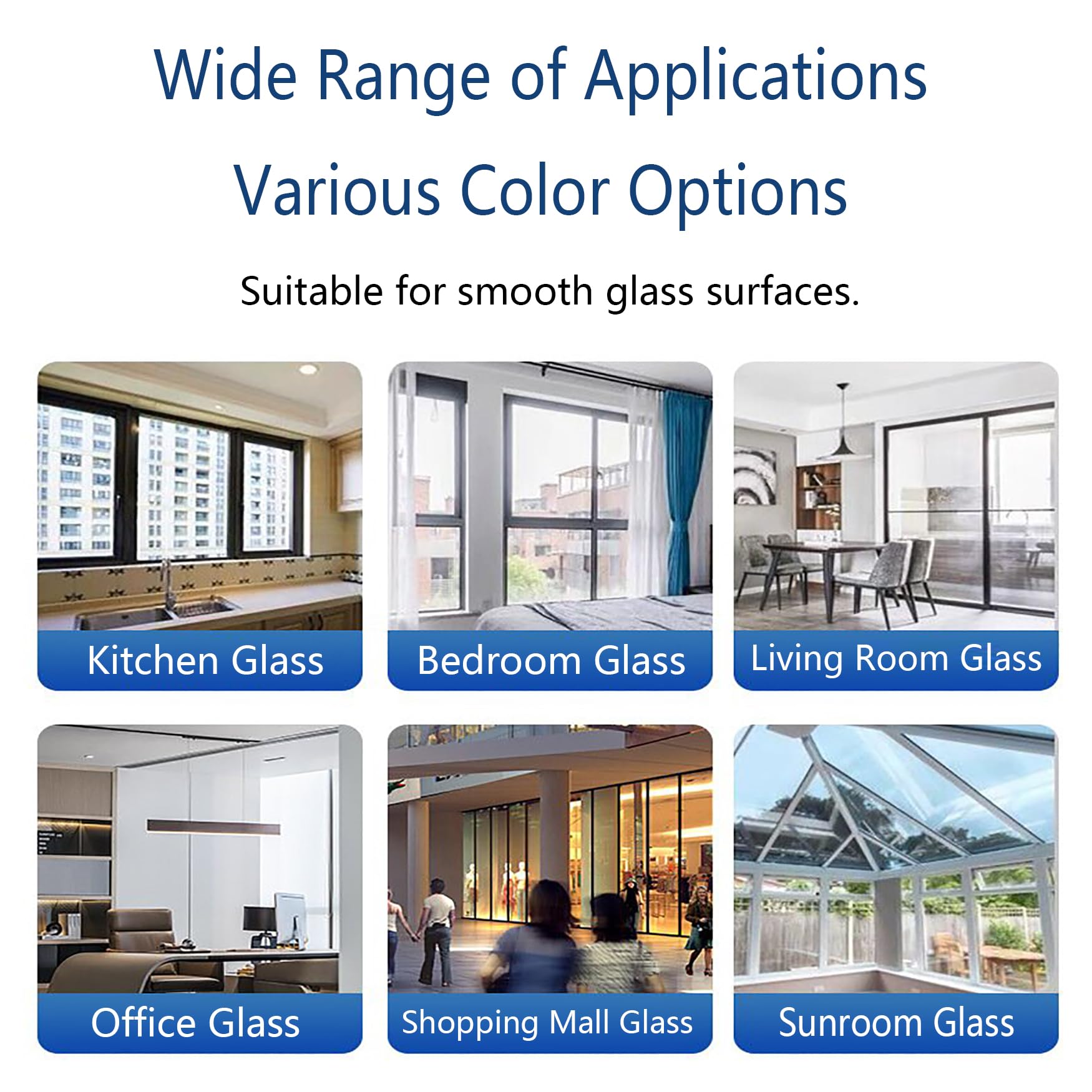 Wide Range of Applications
Various Color Options

Suitable for smooth glass surfaces.

Kitchen Glass

Bedroom Glass

Living Room Glass

Office Glass

Shopping Mall Glass

Sunroom Glass